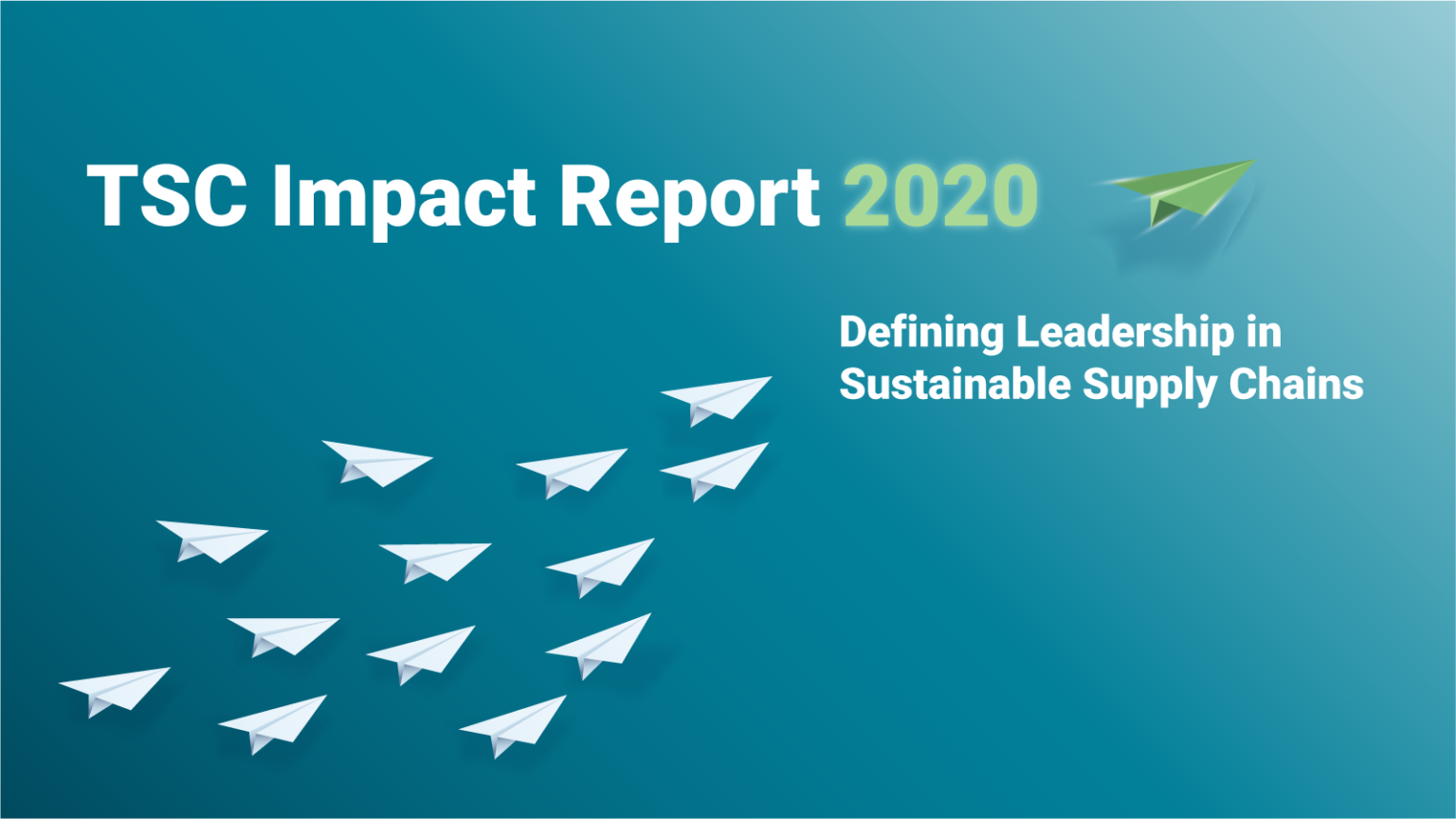 TSC Impact Report 2020

Defining Leadership in Sustainable Supply Chains